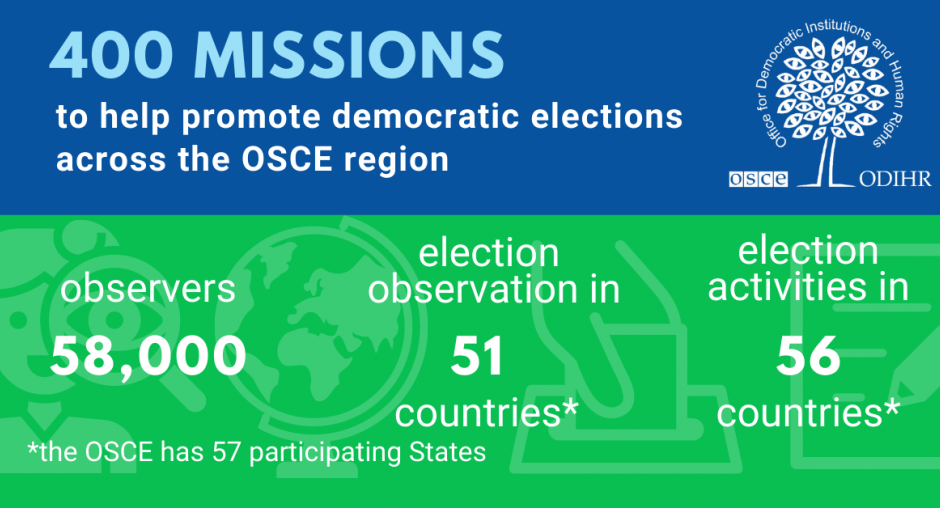 400 MISSIONS
to help promote democratic elections across the OSCE region

Office for Democratic Institutions and Human Rights
OSCE ODIHR

observers
58,000

election observation in
51
countries*

election activities in
56
countries*

*the OSCE has 57 participating States